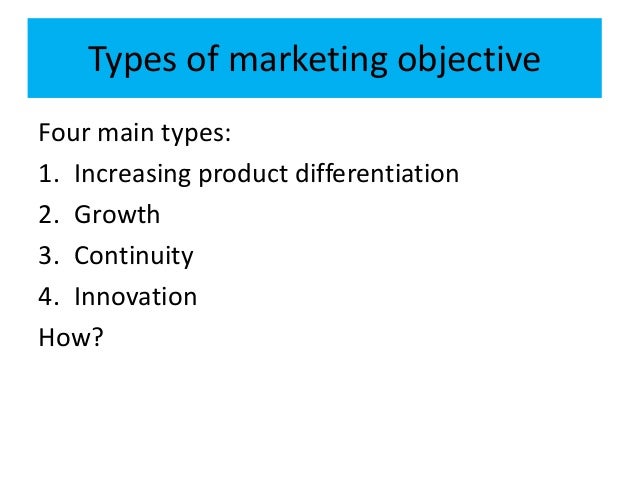 Types of marketing objective

Four main types:
1. Increasing product differentiation
2. Growth
3. Continuity
4. Innovation
How?